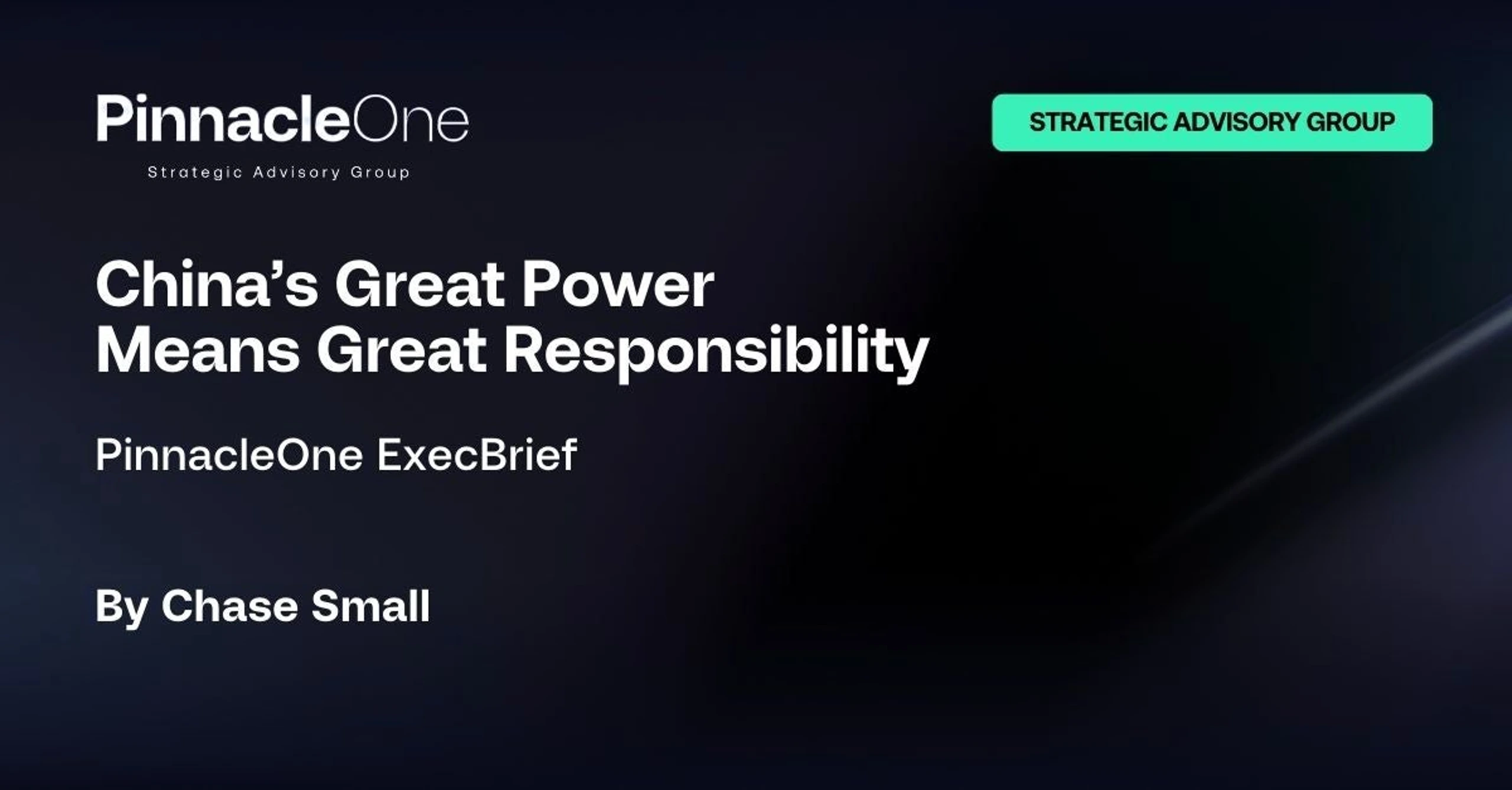 PinnacleOne
Strategic Advisory Group

STRATEGIC ADVISORY GROUP

China's Great Power
Means Great Responsibility

PinnacleOne ExecBrief

By Chase Small